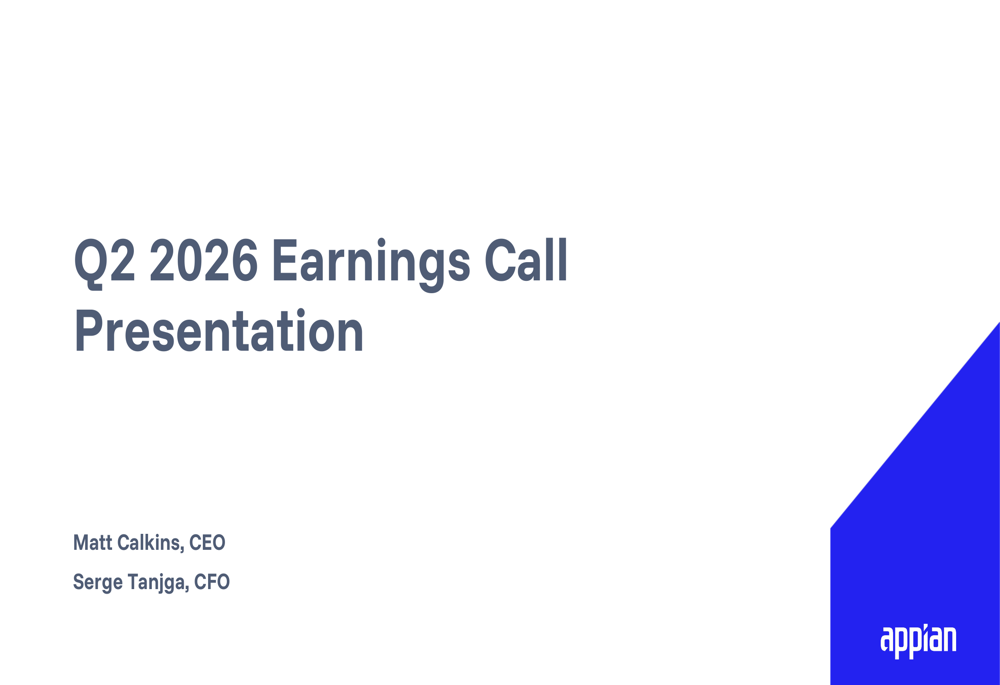 Q2 2026 Earnings Call Presentation

Matt Calkins, CEO

Serge Tanjga, CFO

appian